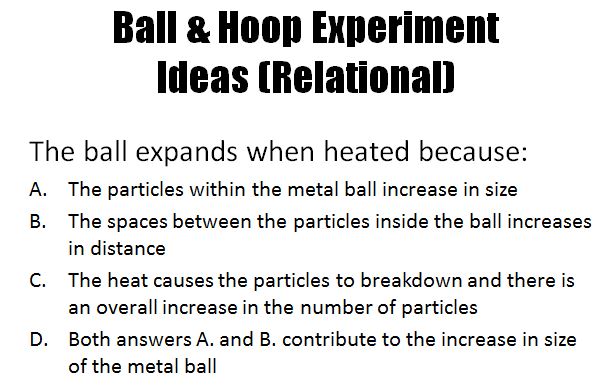 Ball & Hoop Experiment Ideas (Relational)

The ball expands when heated because:

A. The particles within the metal ball increase in size

B. The spaces between the particles inside the ball increases in distance

C. The heat causes the particles to breakdown and there is an overall increase in the number of particles

D. Both answers A. and B. contribute to the increase in size of the metal ball